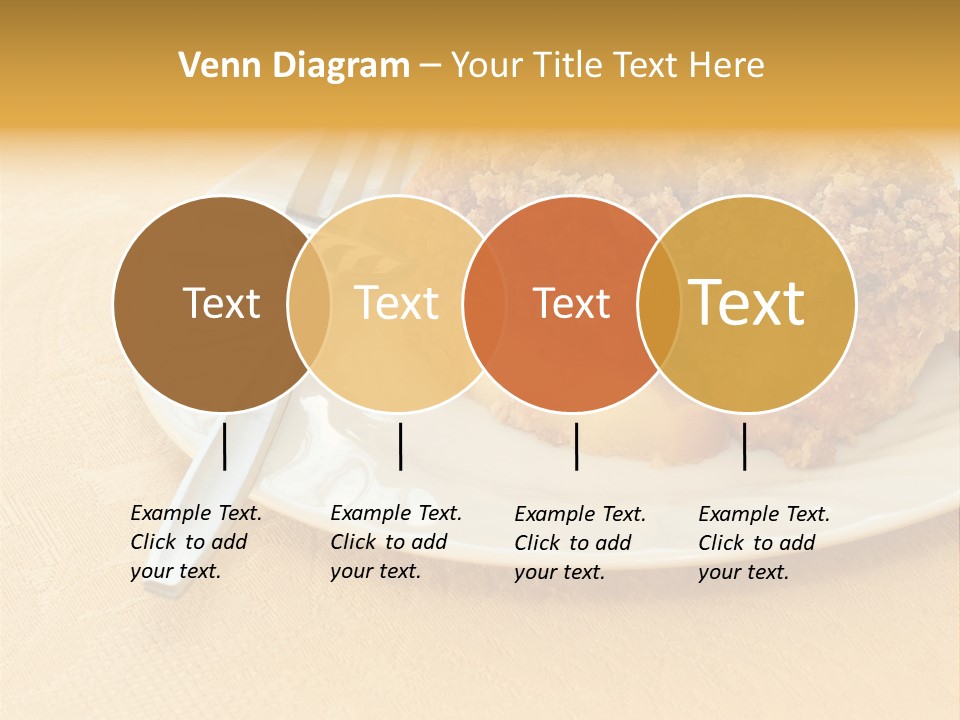 Venn Diagram – Your Title Text Here

Text

Text

Text

Text

Example Text. Click to add your text.

Example Text. Click to add your text.

Example Text. Click to add your text.

Example Text. Click to add your text.